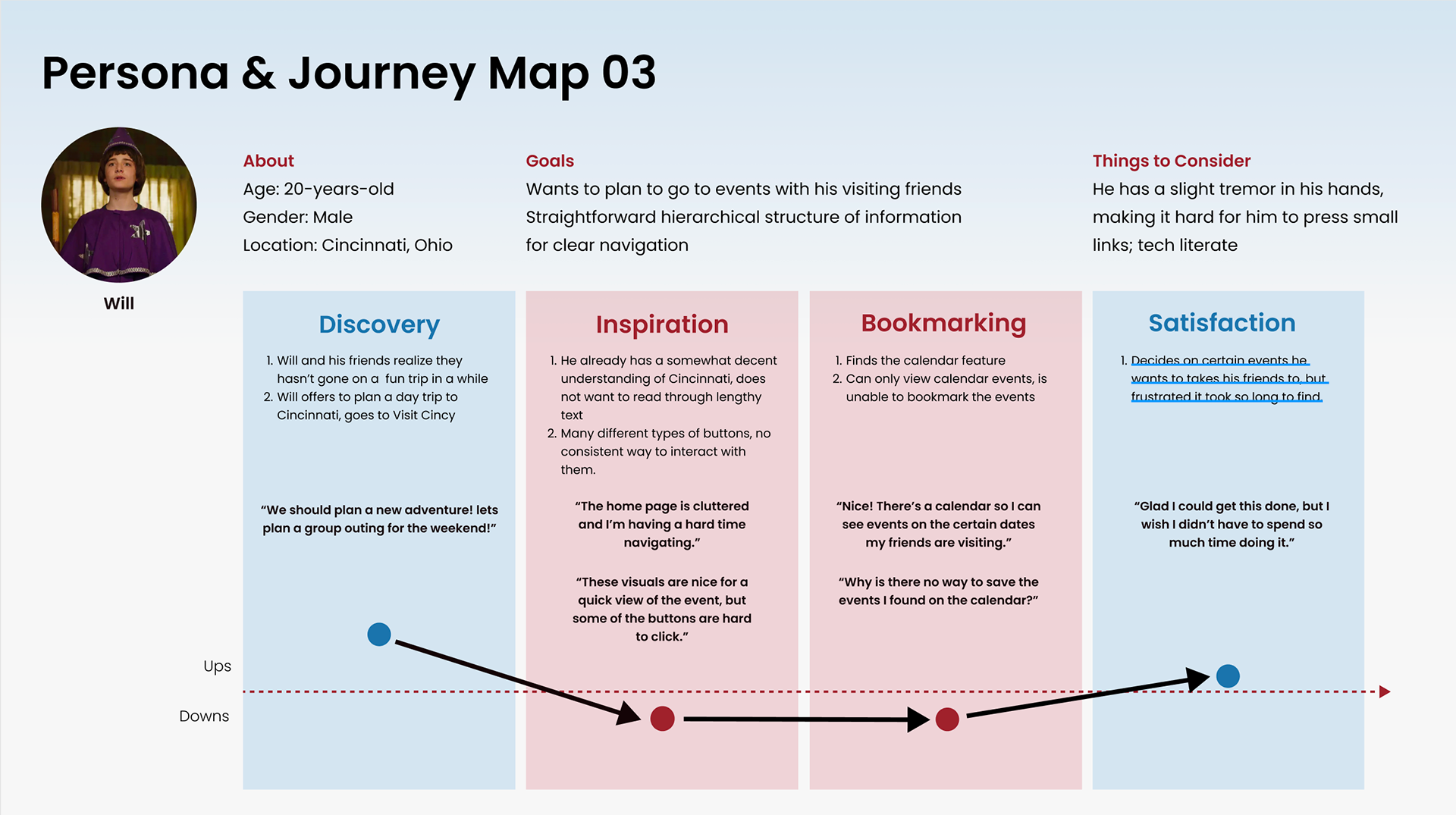 Persona & Journey Map 03

Will

About
Age: 20-years-old
Gender: Male
Location: Cincinnati, Ohio

Goals
Wants to plan to go to events with his visiting friends
Straightforward hierarchical structure of information for clear navigation

Things to Consider
He has a slight tremor in his hands, making it hard for him to press small links; tech literate

Discovery
1. Will and his friends realize they hasn't gone on a fun trip in a while
2. Will offers to plan a day trip to Cincinnati, goes to Visit Cincy

"We should plan a new adventure! lets plan a group outing for the weekend!"

Inspiration
1. He already has a somewhat decent understanding of Cincinnati, does not want to read through lengthy text
2. Many different types of buttons, no consistent way to interact with them.

"The home page is cluttered and I'm having a hard time navigating."

"These visuals are nice for a quick view of the event, but some of the buttons are hard to click."

Bookmarking
1. Finds the calendar feature
2. Can only view calendar events, is unable to bookmark the events

"Nice! There's a calendar so I can see events on the certain dates my friends are visiting."

"Why is there no way to save the events I found on the calendar?"

Satisfaction
1. Decides on certain events he wants to takes his friends to, but frustrated it took so long to find.

"Glad I could get this done, but I wish I didn't have to spend so much time doing it."

Ups
Downs